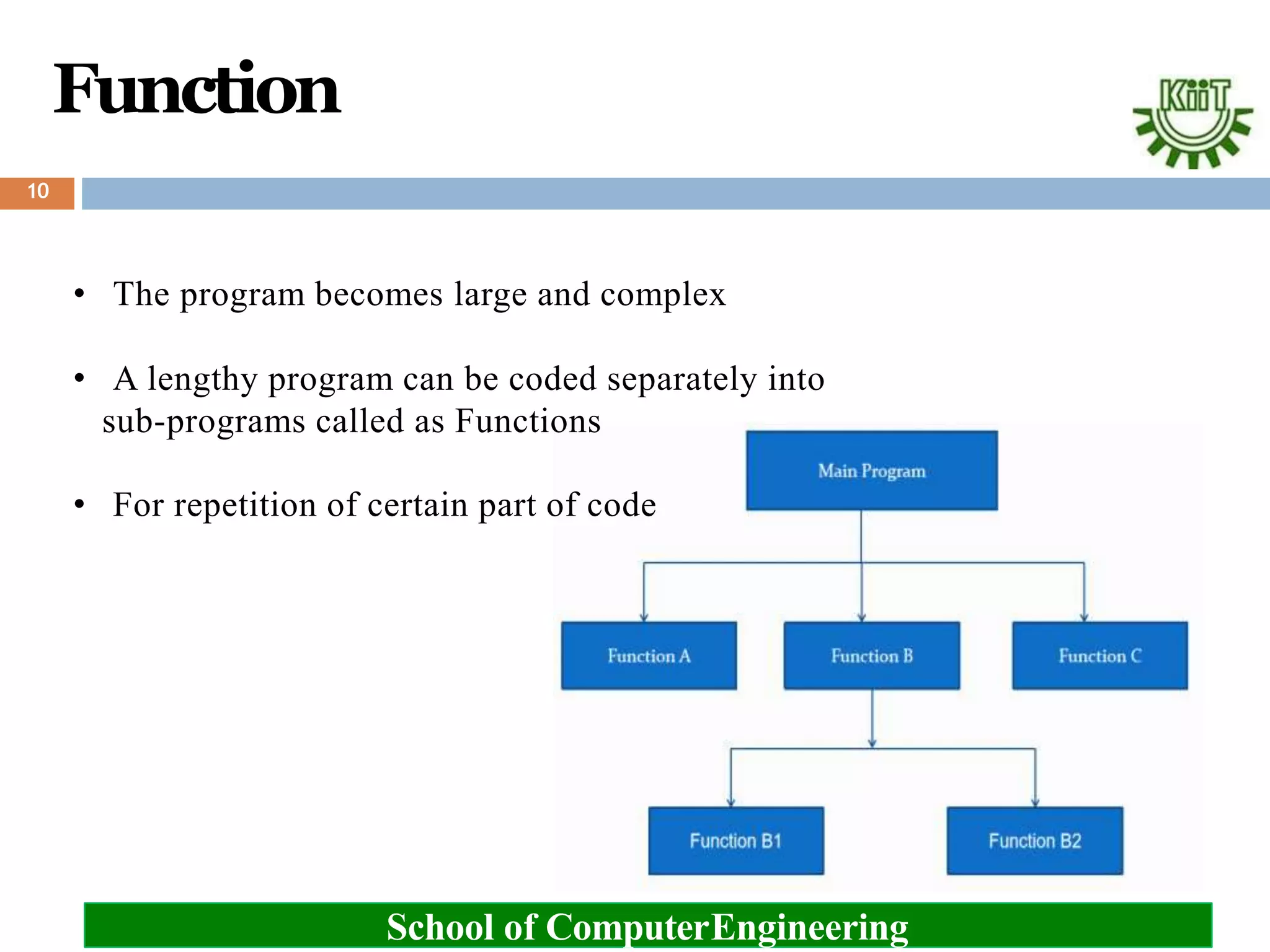 Function

KiiT

10

• The program becomes large and complex

• A lengthy program can be coded separately into sub-programs called as Functions

• For repetition of certain part of code

Main Program

Function A

Function B

Function C

Function B1

Function B2

School of ComputerEngineering